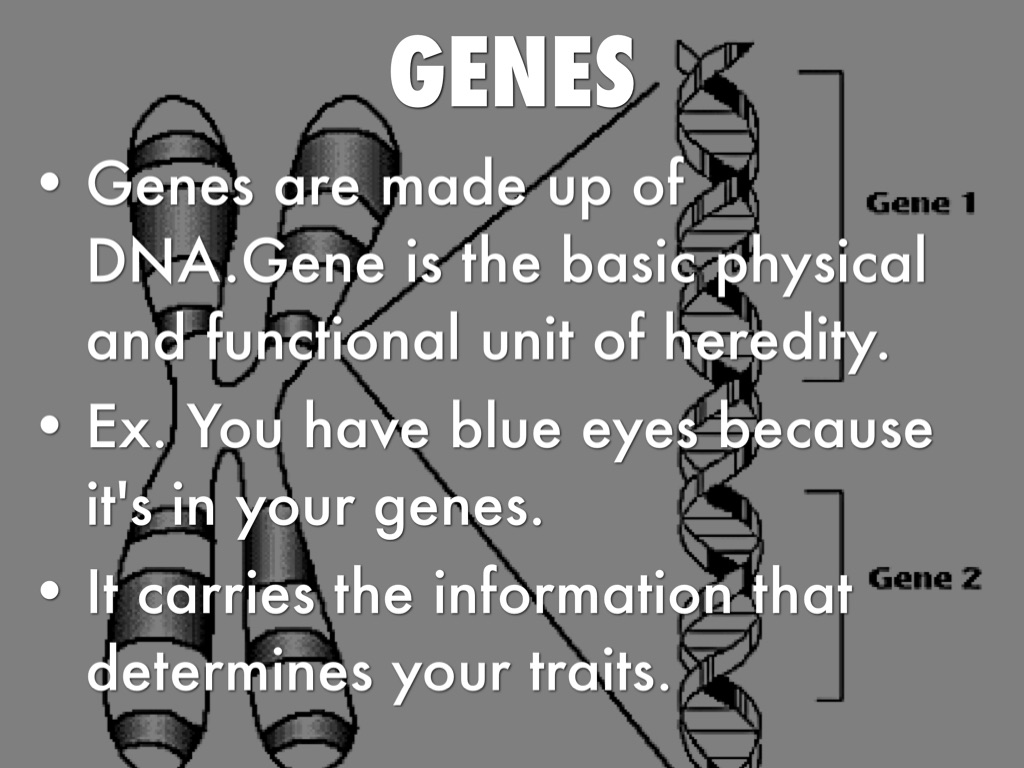 GENES

• Genes are made up of DNA.Gene is the basic physical and functional unit of heredity.
• Ex. You have blue eyes because it's in your genes.
• It carries the information that determines your traits.

Gene 1

Gene 2